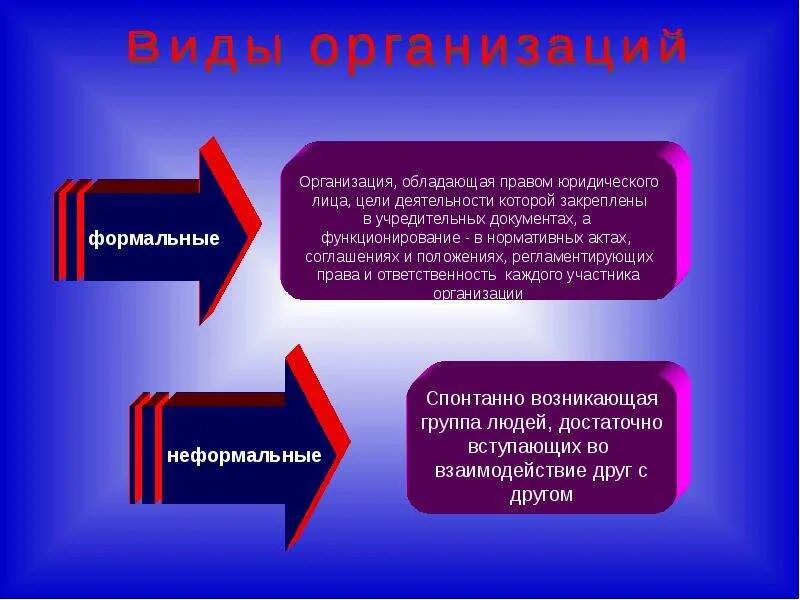 Виды организаций

формальные

Организация, обладающая правом юридического лица, цели деятельности которой закреплены в учредительных документах, а функционирование - в нормативных актах, соглашениях и положениях, регламентирующих права и ответственность каждого участника организации

неформальные

Спонтанно возникающая группа людей, достаточно вступающих во взаимодействие друг с другом